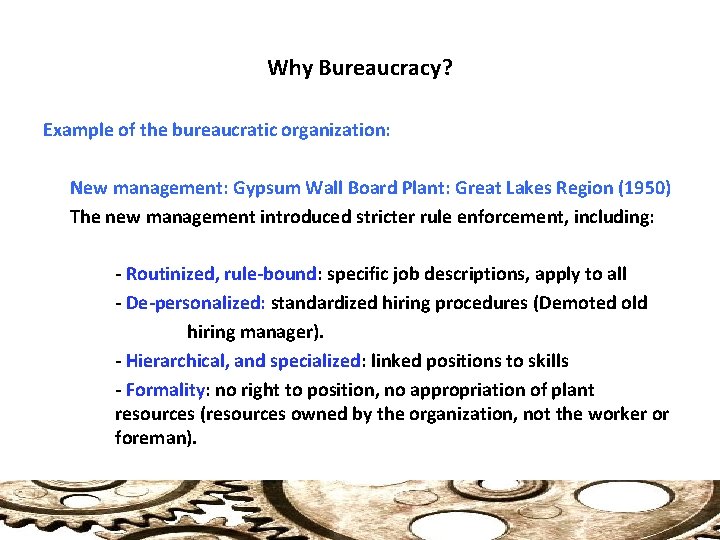 Why Bureaucracy?

Example of the bureaucratic organization:

New management: Gypsum Wall Board Plant: Great Lakes Region (1950)
The new management introduced stricter rule enforcement, including:

- Routinized, rule-bound: specific job descriptions, apply to all
- De-personalized: standardized hiring procedures (Demoted old hiring manager).
- Hierarchical, and specialized: linked positions to skills
- Formality: no right to position, no appropriation of plant resources (resources owned by the organization, not the worker or foreman).